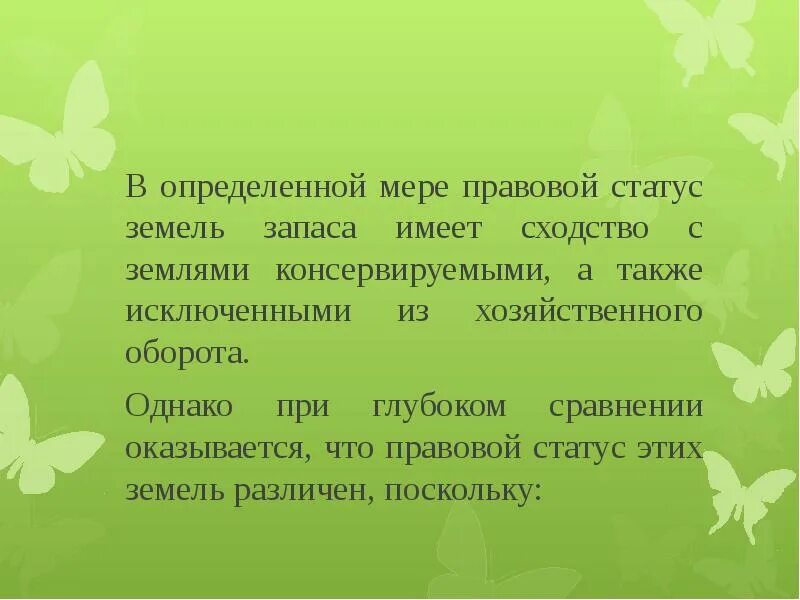 В определенной мере правовой статус земель запаса имеет сходство с землями консервируемыми, а также исключенными из хозяйственного оборота.

Однако при глубоком сравнении оказывается, что правовой статус этих земель различен, поскольку: